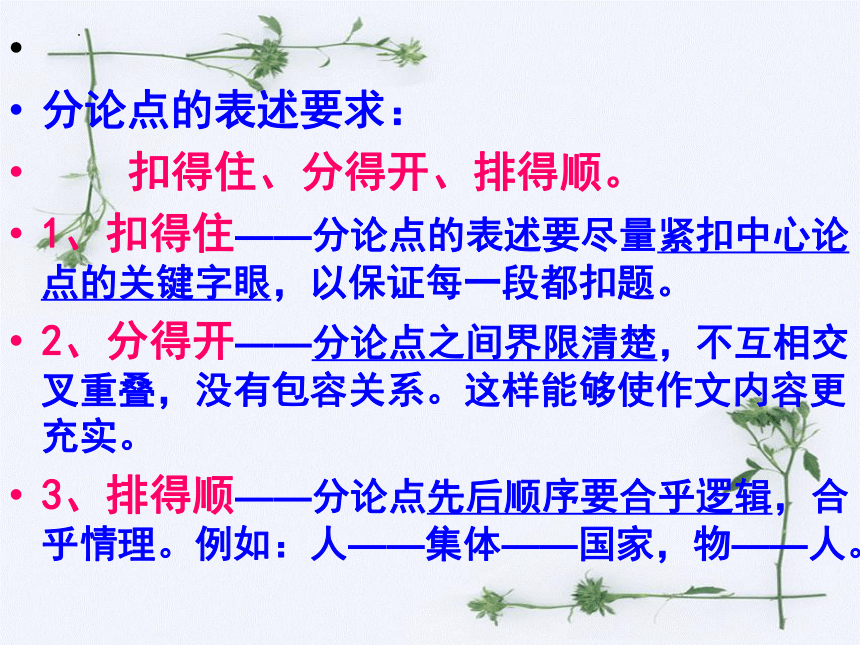 •

• 分论点的表述要求：

• 扣得住、分得开、排得顺。

• 1、扣得住——分论点的表述要尽量紧扣中心论点的关键字眼，以保证每一段都扣题。

• 2、分得开——分论点之间界限清楚，不互相交叉重叠，没有包容关系。这样能够使作文内容更充实。

• 3、排得顺——分论点先后顺序要合乎逻辑，合乎情理。例如：人——集体——国家，物——人。